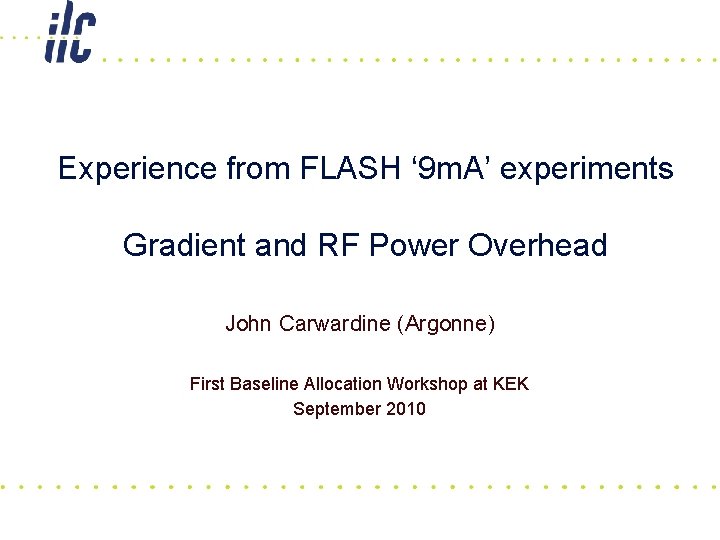 ilc

Experience from FLASH ‘9mA’ experiments

Gradient and RF Power Overhead

John Carwardine (Argonne)

First Baseline Allocation Workshop at KEK
September 2010